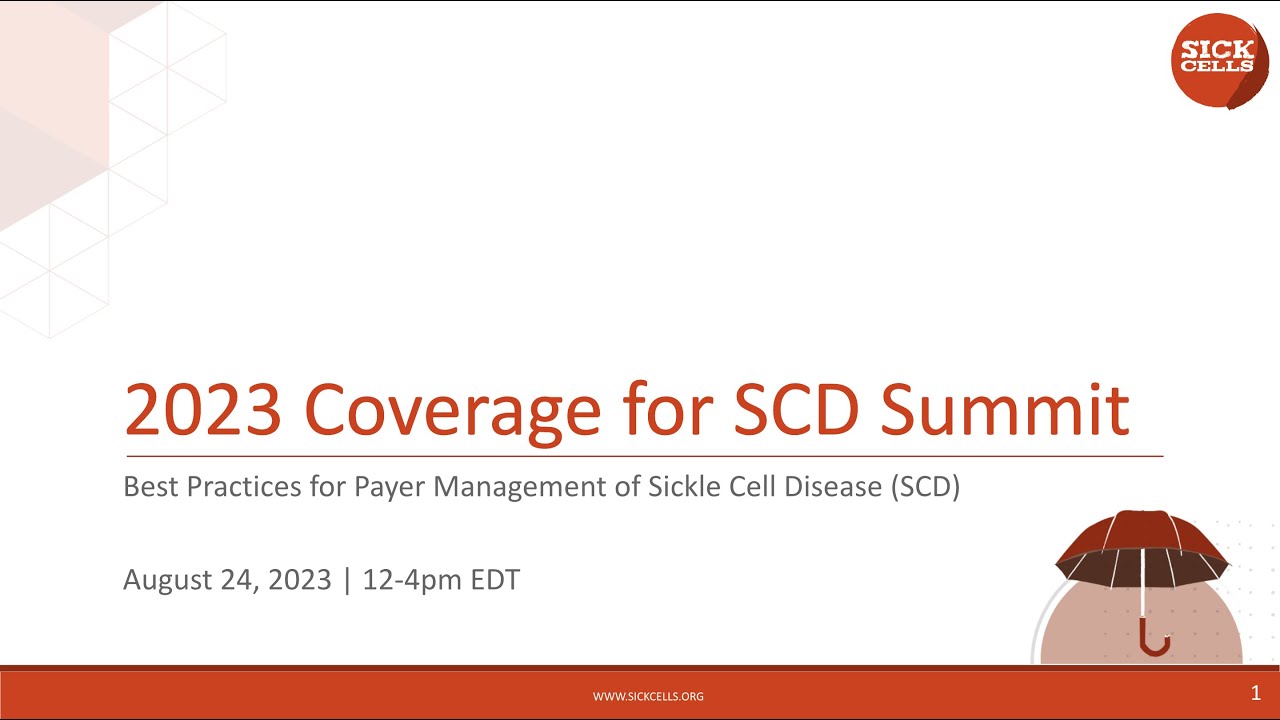 SICK CELLS

2023 Coverage for SCD Summit

Best Practices for Payer Management of Sickle Cell Disease (SCD)

August 24, 2023 | 12-4pm EDT

WWW.SICKCELLS.ORG

1